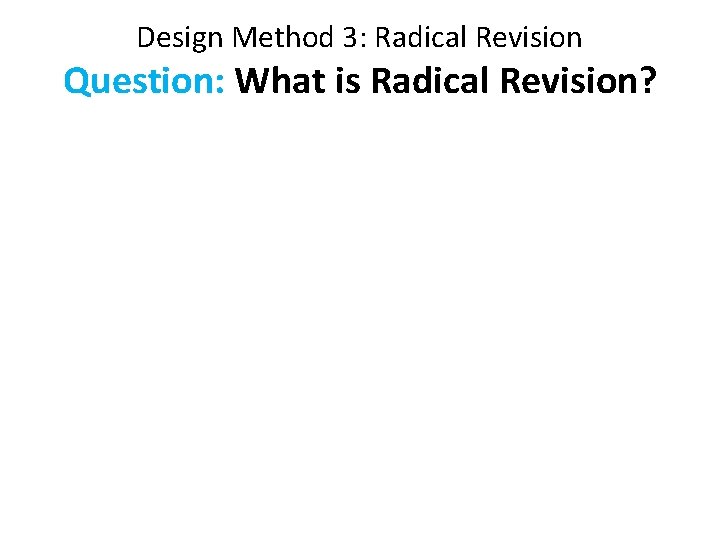 Design Method 3: Radical Revision
Question: What is Radical Revision?